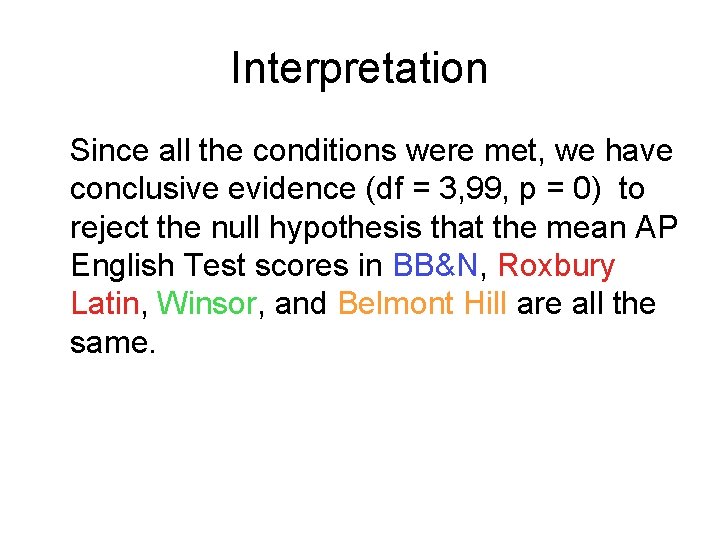 Interpretation

Since all the conditions were met, we have conclusive evidence (df = 3,99, p = 0) to reject the null hypothesis that the mean AP English Test scores in BB&N, Roxbury Latin, Winsor, and Belmont Hill are all the same.